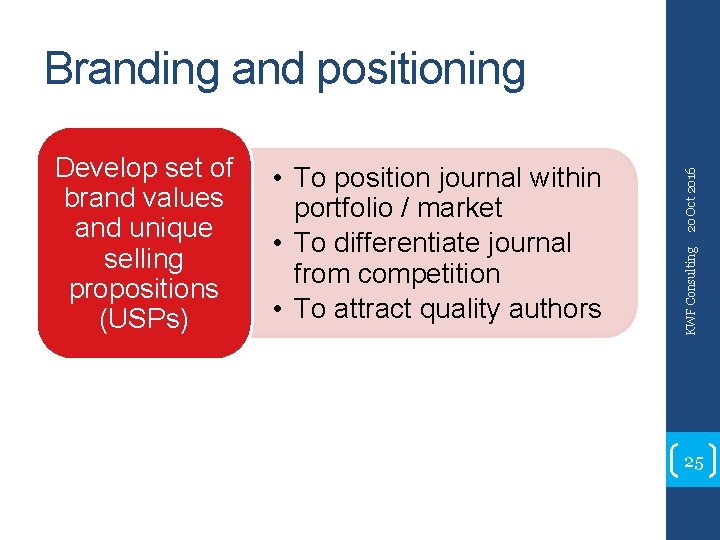 Branding and positioning

Develop set of brand values and unique selling propositions (USPs)

• To position journal within portfolio / market
• To differentiate journal from competition
• To attract quality authors

KWF Consulting 20 Oct 2016

25